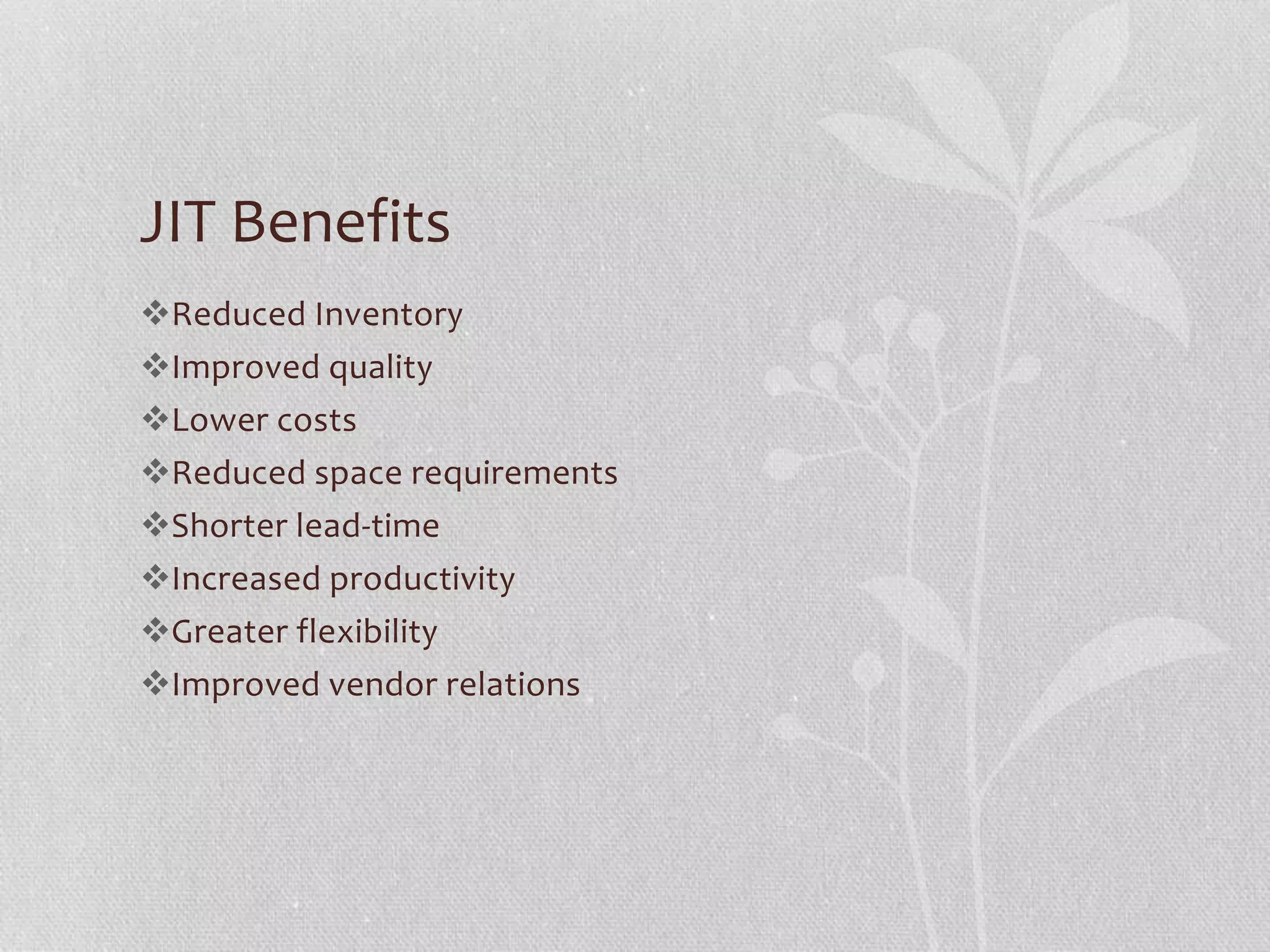 JIT Benefits

❖Reduced Inventory
❖Improved quality
❖Lower costs
❖Reduced space requirements
❖Shorter lead-time
❖Increased productivity
❖Greater flexibility
❖Improved vendor relations